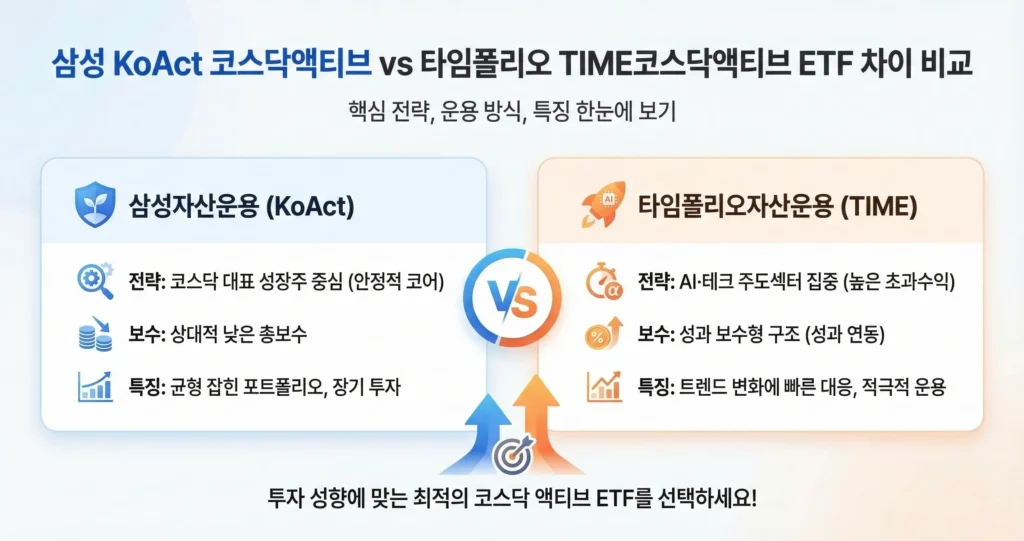 삼성 KoAct 코스닥액티브 vs 타임폴리오 TIME코스닥액티브 ETF 차이 비교

핵심 전략, 운용 방식, 특징 한눈에 보기

삼성자산운용 (KoAct)

전략: 코스닥 대표 성장주 중심 (안정적 코어)

보수: 상대적 낮은 총보수

특징: 균형 잡힌 포트폴리오, 장기 투자

VS

AI

타임폴리오자산운용 (TIME)

전략: AI·테크 주도섹터 집중 (높은 초과수익)

보수: 성과 보수형 구조 (성과 연동)

특징: 트렌드 변화에 빠른 대응, 적극적 운용

투자 성향에 맞는 최적의 코스닥 액티브 ETF를 선택하세요!